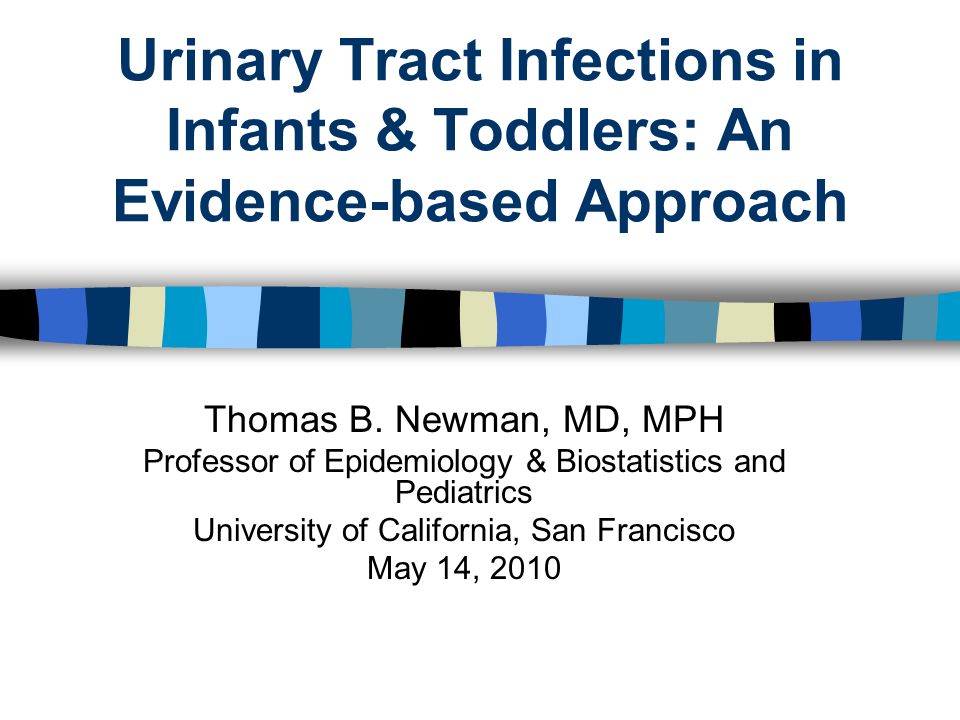 Urinary Tract Infections in Infants & Toddlers: An Evidence-based Approach

Thomas B. Newman, MD, MPH
Professor of Epidemiology & Biostatistics and Pediatrics
University of California, San Francisco
May 14, 2010